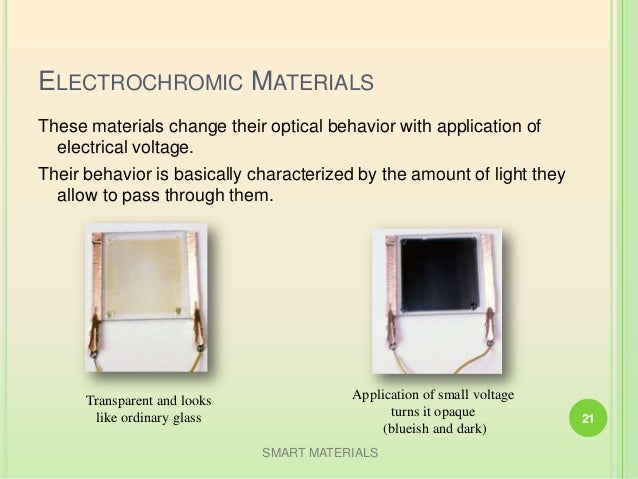 ELECTROCHROMIC MATERIALS

These materials change their optical behavior with application of electrical voltage.

Their behavior is basically characterized by the amount of light they allow to pass through them.

Transparent and looks like ordinary glass

Application of small voltage turns it opaque (blueish and dark)

21

SMART MATERIALS